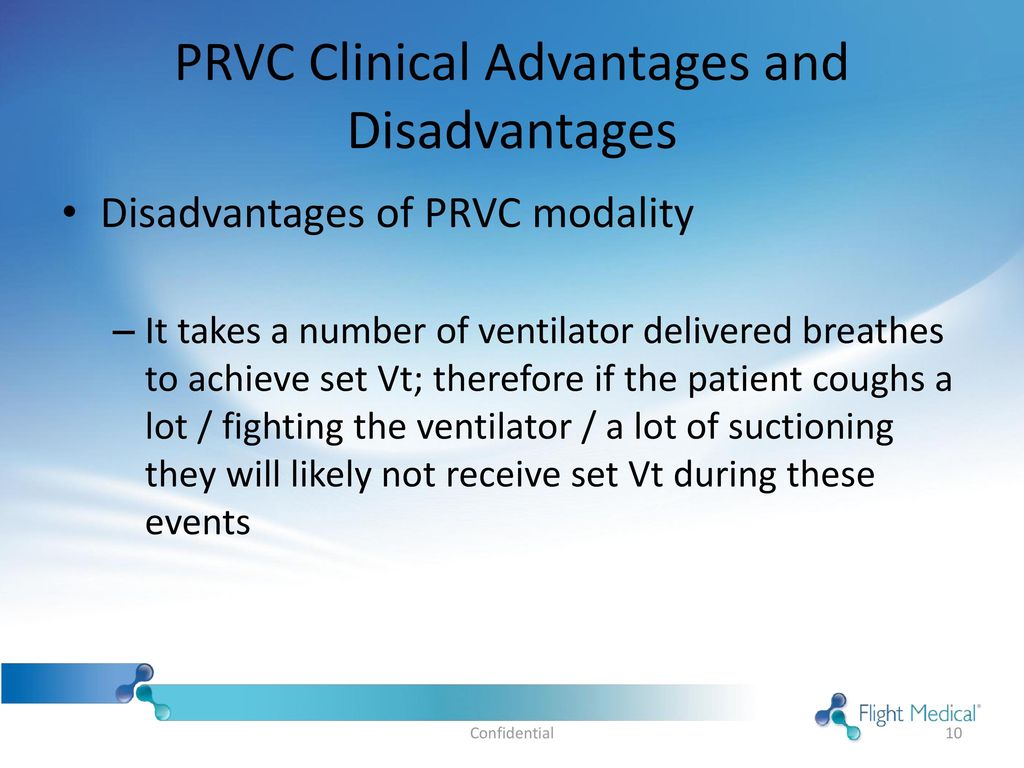 PRVC Clinical Advantages and Disadvantages

• Disadvantages of PRVC modality

– It takes a number of ventilator delivered breathes to achieve set Vt; therefore if the patient coughs a lot / fighting the ventilator / a lot of suctioning they will likely not receive set Vt during these events

Flight Medical®

Confidential

10